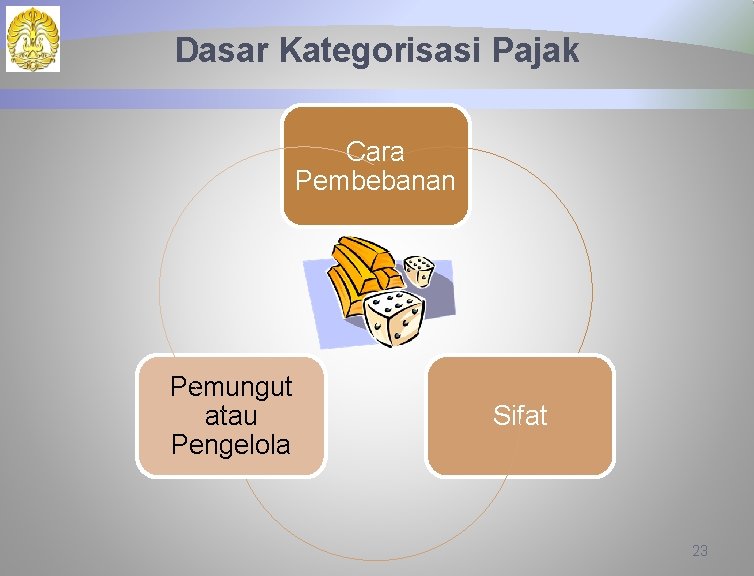 Dasar Kategorisasi Pajak

Cara Pembebanan

Pemungut atau Pengelola

Sifat

23